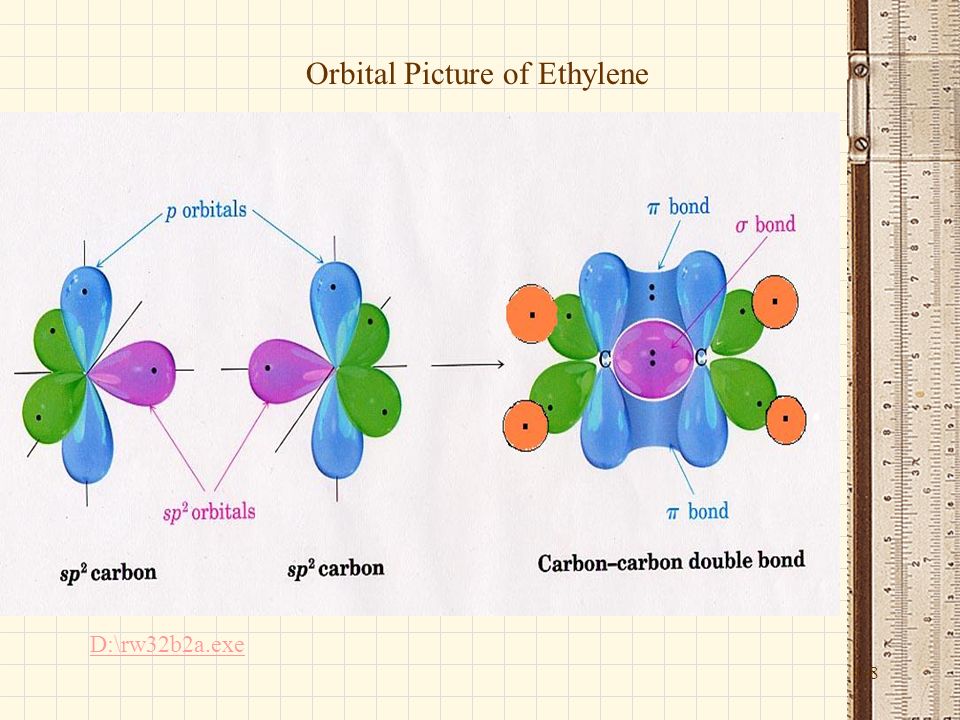 Orbital Picture of Ethylene

$p$ orbitals

$\pi$ bond

$\sigma$ bond

C

C

$sp^2$ orbitals

$\pi$ bond

$sp^2$ carbon

$sp^2$ carbon

Carbon–carbon double bond

D:\rw32b2a.exe

8